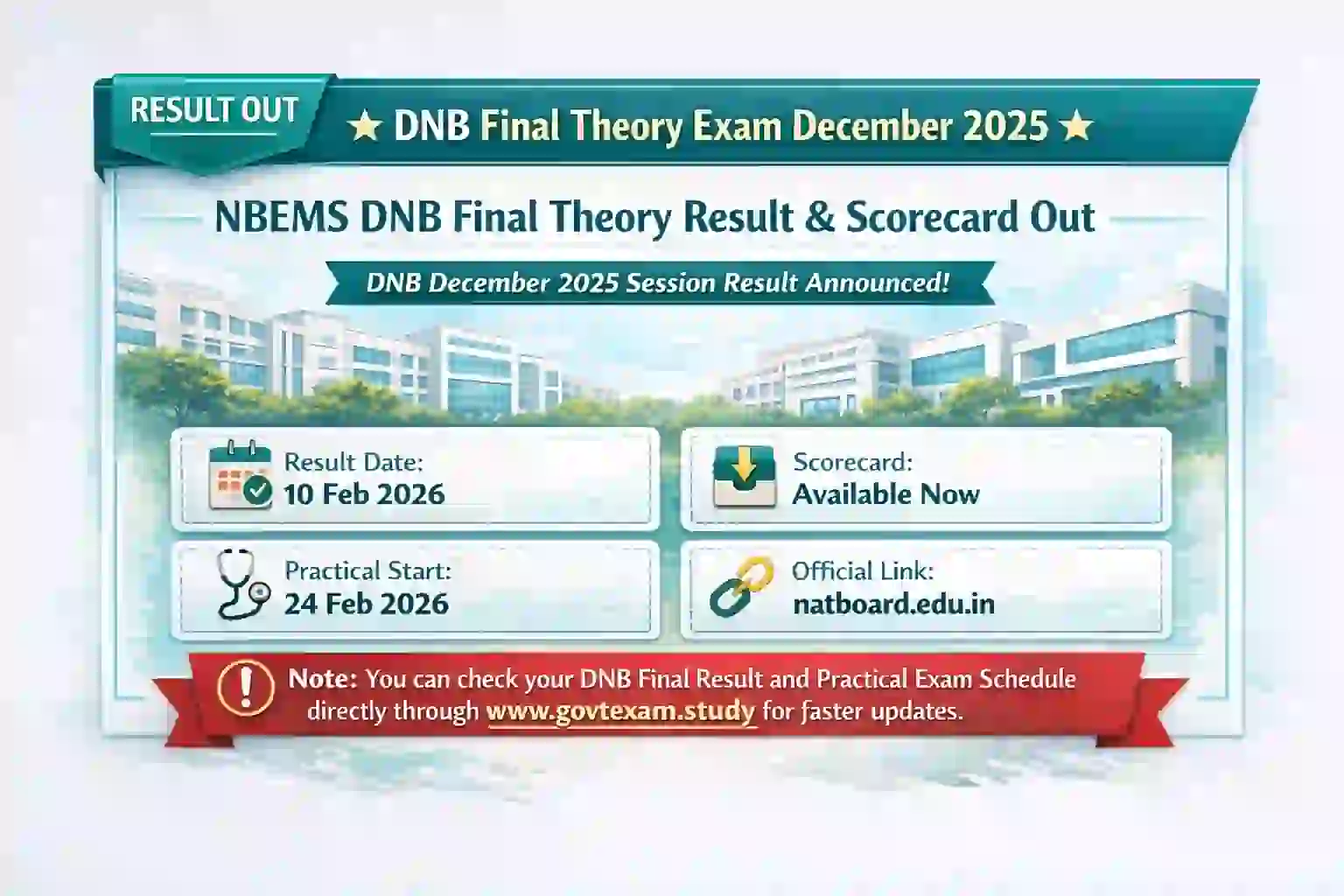 RESULT OUT

★ DNB Final Theory Exam December 2025 ★

NBEMS DNB Final Theory Result & Scorecard Out

DNB December 2025 Session Result Announced!

Result Date:
10 Feb 2026

Scorecard:
Available Now

Practical Start:
24 Feb 2026

Official Link:
natboard.edu.in

Note: You can check your DNB Final Result and Practical Exam Schedule directly through www.govtexam.study for faster updates.